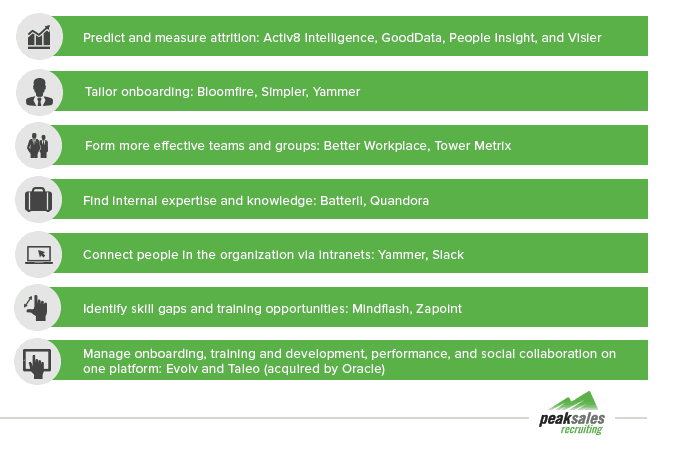 Predict and measure attrition: Activ8 Intelligence, GoodData, People Insight, and Visier

Tailor onboarding: Bloomfire, Simpler, Yammer

Form more effective teams and groups: Better Workplace, Tower Metrix

Find internal expertise and knowledge: Batterii, Quandora

Connect people in the organization via intranets: Yammer, Slack

Identify skill gaps and training opportunities: Mindflash, Zapoint

Manage onboarding, training and development, performance, and social collaboration on one platform: Evolv and Taleo (acquired by Oracle)

peaksales recruiting